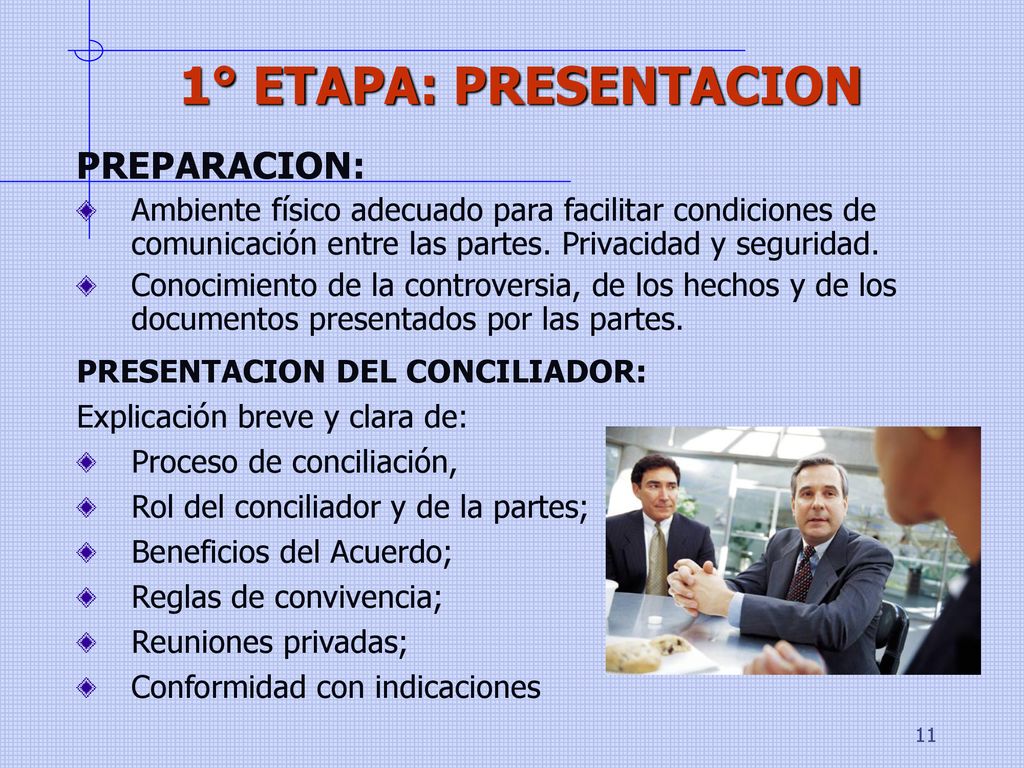 1° ETAPA: PRESENTACION

PREPARACION:

Ambiente físico adecuado para facilitar condiciones de comunicación entre las partes. Privacidad y seguridad.

Conocimiento de la controversia, de los hechos y de los documentos presentados por las partes.

PRESENTACION DEL CONCILIADOR:

Explicación breve y clara de:

Proceso de conciliación,

Rol del conciliador y de la partes;

Beneficios del Acuerdo;

Reglas de convivencia;

Reuniones privadas;

Conformidad con indicaciones

11